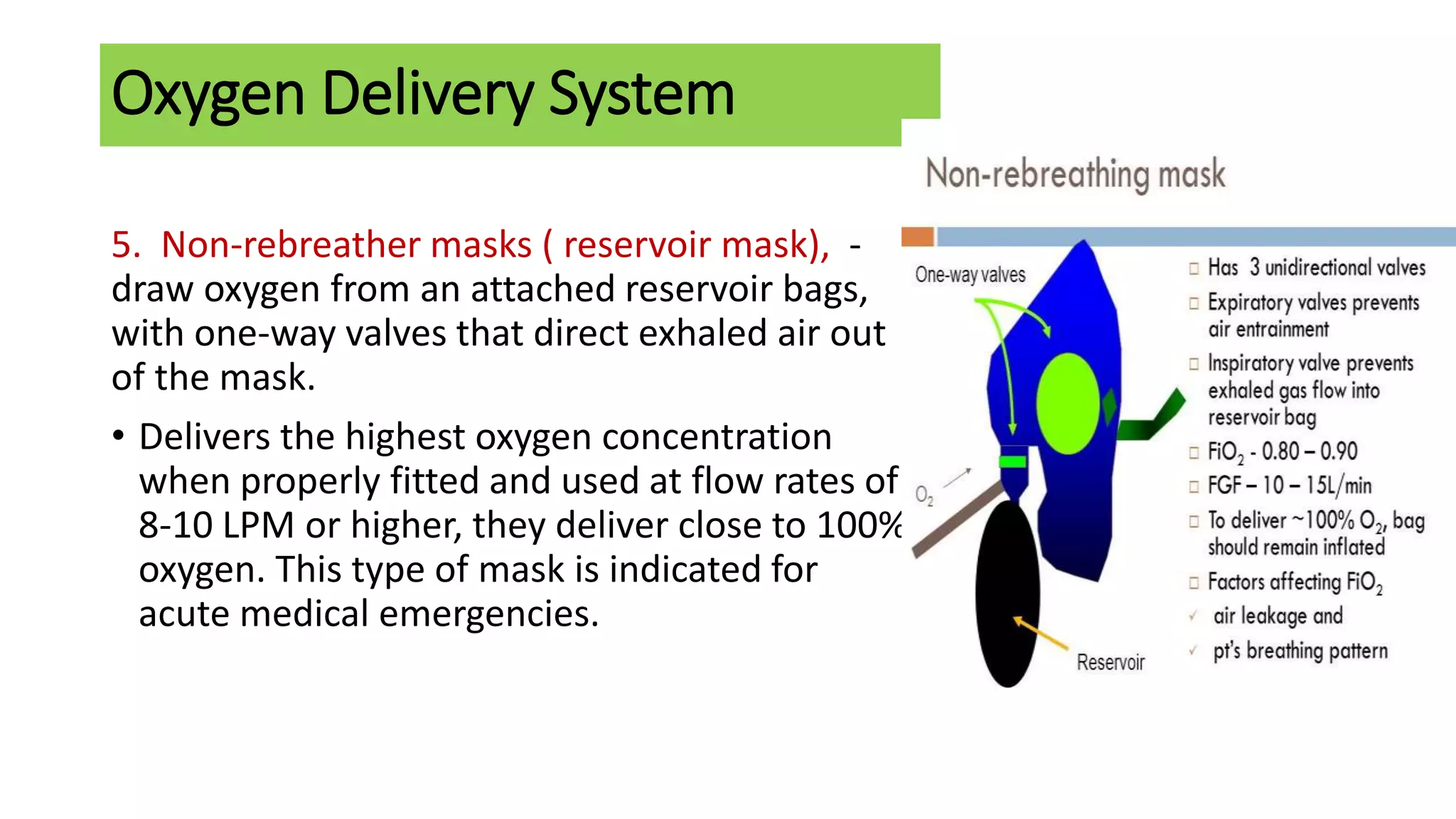 Oxygen Delivery System

5. Non-rebreather masks ( reservoir mask), - draw oxygen from an attached reservoir bags, with one-way valves that direct exhaled air out of the mask.

• Delivers the highest oxygen concentration when properly fitted and used at flow rates of 8-10 LPM or higher, they deliver close to 100% oxygen. This type of mask is indicated for acute medical emergencies.

Non-rebreathing mask

One-way valves

$O_2$

Reservoir

□ Has 3 unidirectional valves
□ Expiratory valves prevents air entrainment
□ Inspiratory valve prevents exhaled gas flow into reservoir bag
□ $FiO_2$ - 0.80 – 0.90
□ FGF – 10 – 15L/min
□ To deliver ~100% $O_2$, bag should remain inflated
□ Factors affecting $FiO_2$
✓ air leakage and
✓ pt's breathing pattern